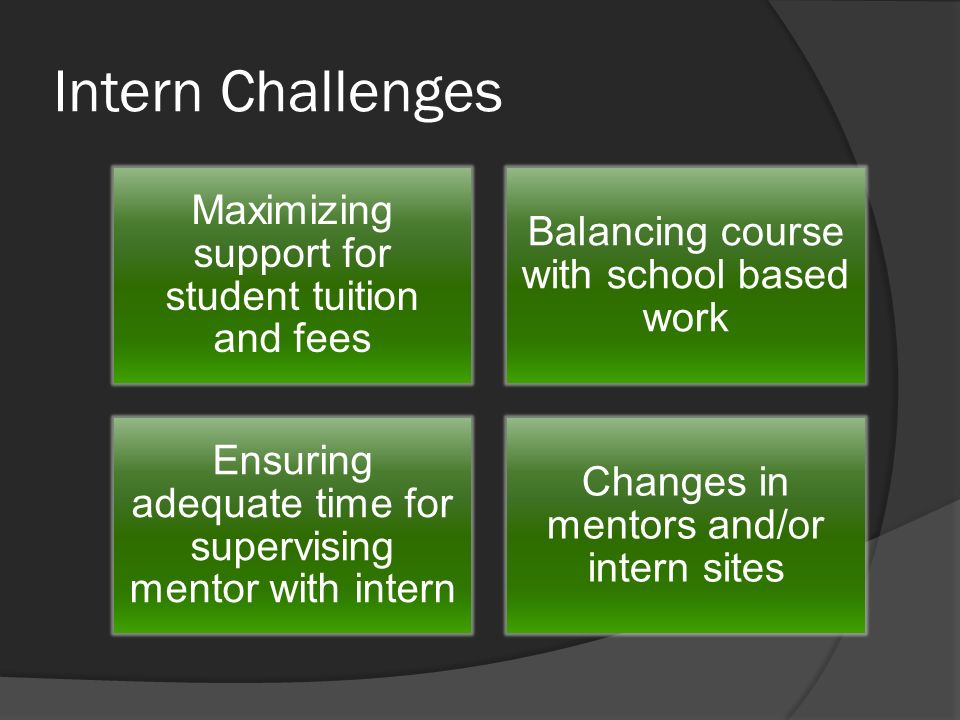 Intern Challenges

Maximizing support for student tuition and fees

Balancing course with school based work

Ensuring adequate time for supervising mentor with intern

Changes in mentors and/or intern sites